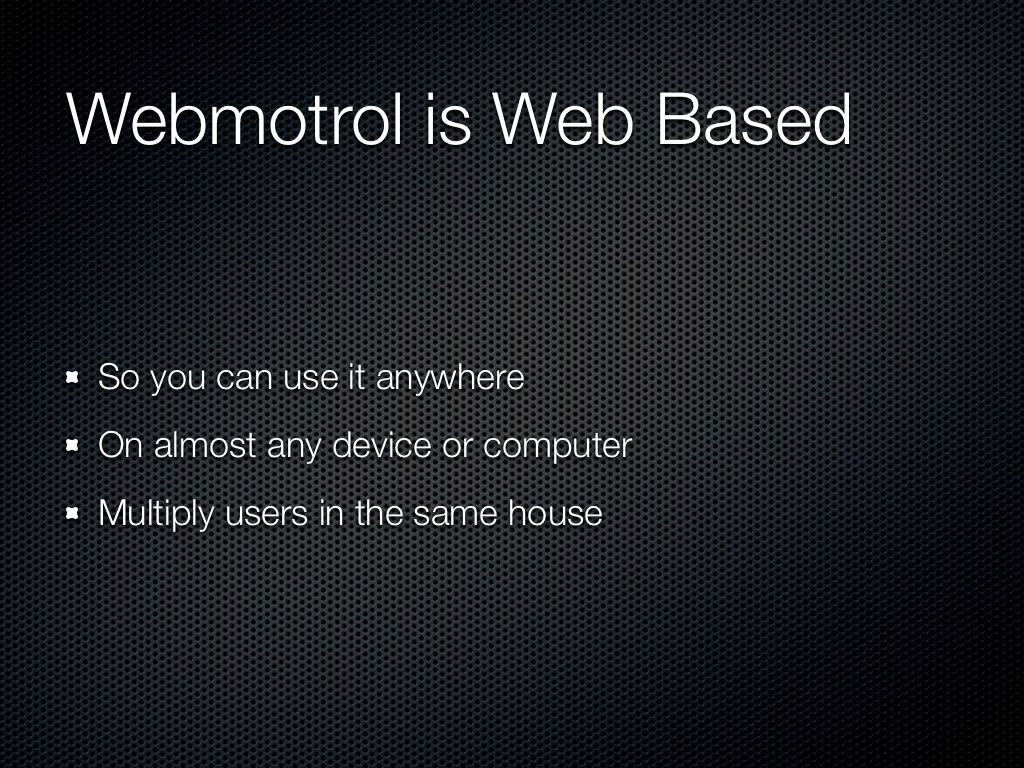 Webmotrol is Web Based

- So you can use it anywhere
- On almost any device or computer
- Multiply users in the same house